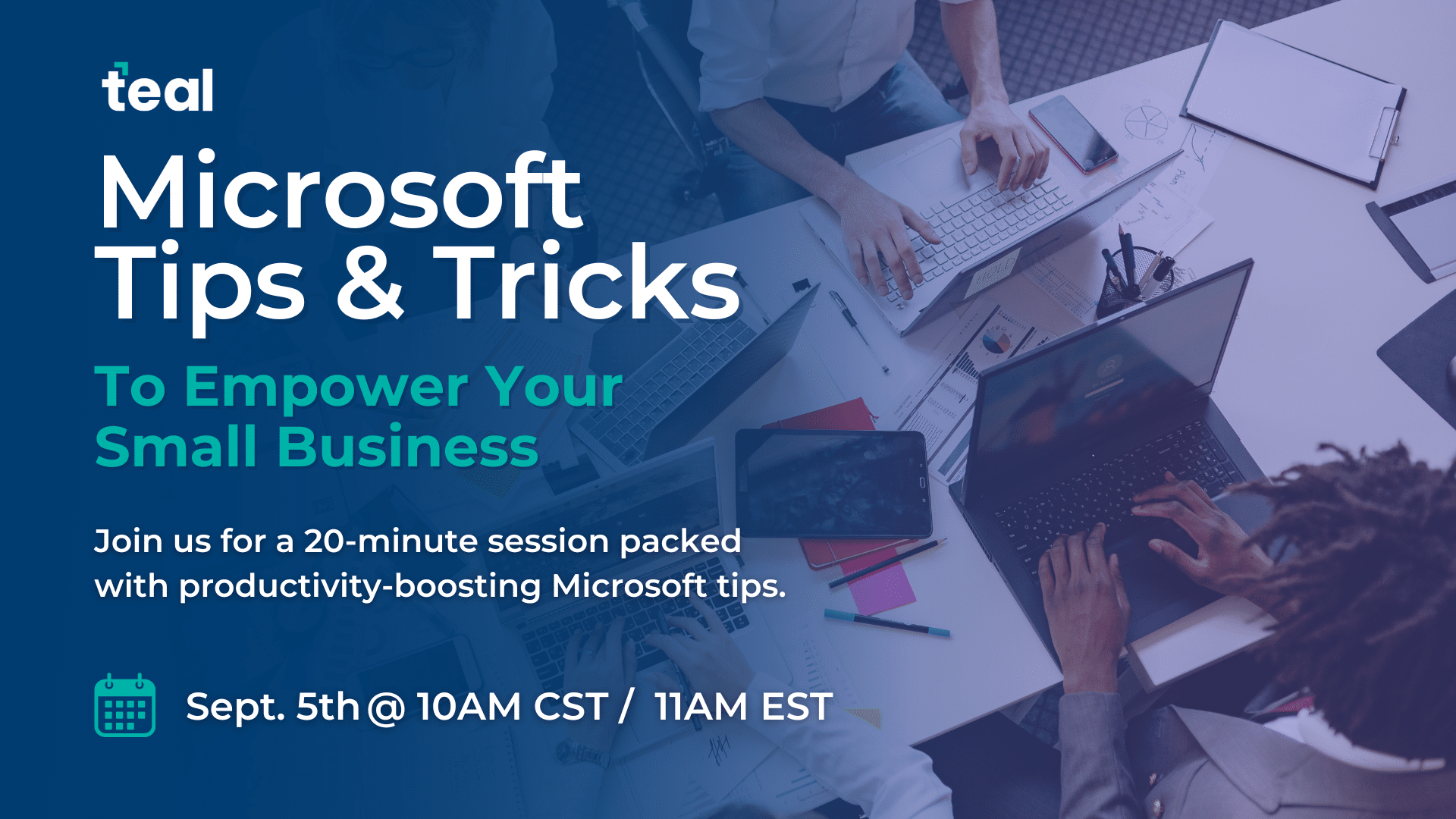 teal

Microsoft Tips & Tricks

To Empower Your Small Business

Join us for a 20-minute session packed with productivity-boosting Microsoft tips.

Sept. 5th @ 10AM CST / 11AM EST